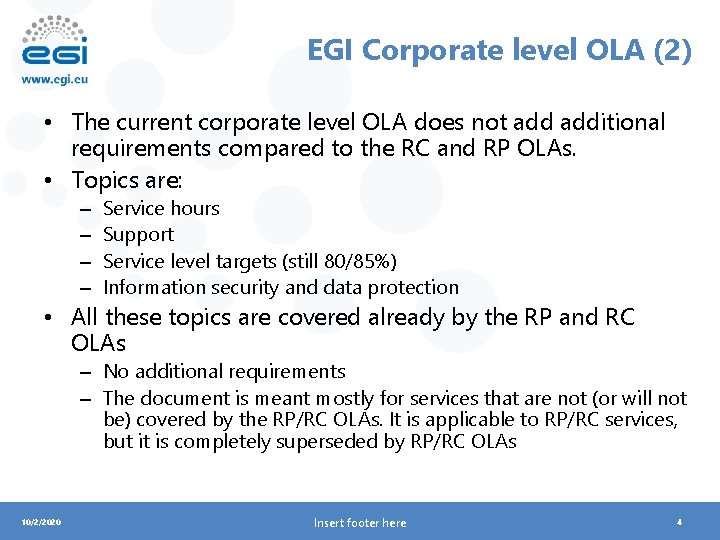 egi
www.egi.eu

EGI Corporate level OLA (2)

• The current corporate level OLA does not add additional requirements compared to the RC and RP OLAs.
• Topics are:
– Service hours
– Support
– Service level targets (still 80/85%)
– Information security and data protection
• All these topics are covered already by the RP and RC OLAs
– No additional requirements
– The document is meant mostly for services that are not (or will not be) covered by the RP/RC OLAs. It is applicable to RP/RC services, but it is completely superseded by RP/RC OLAs

10/2/2020
Insert footer here
4